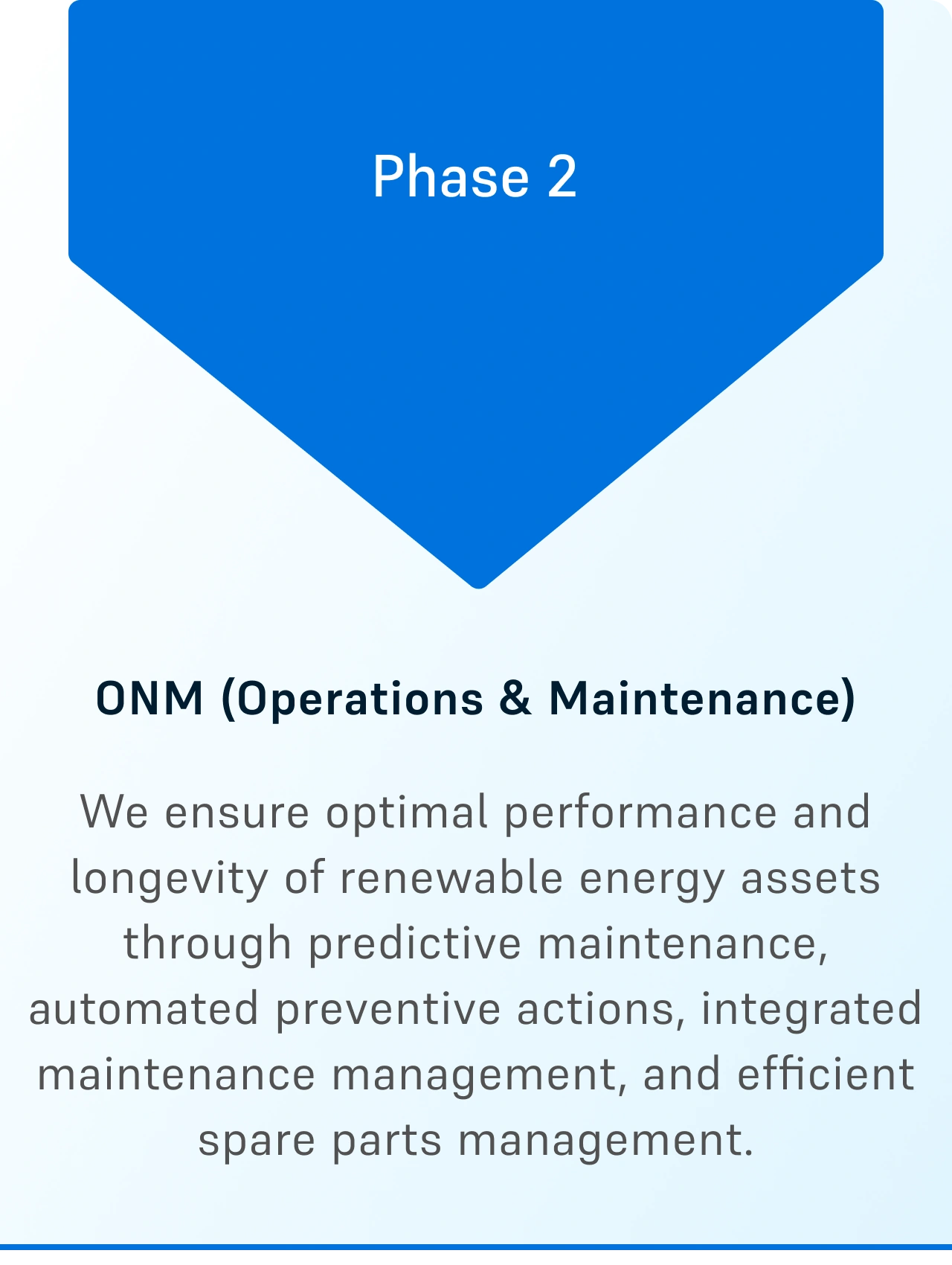 Phase 2

ONM (Operations & Maintenance)

We ensure optimal performance and longevity of renewable energy assets through predictive maintenance, automated preventive actions, integrated maintenance management, and efficient spare parts management.